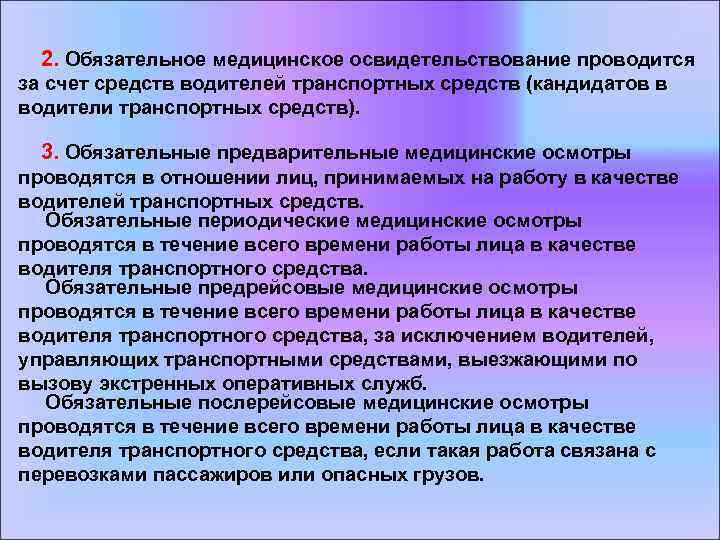 2. Обязательное медицинское освидетельствование проводится за счет средств водителей транспортных средств (кандидатов в водители транспортных средств).

3. Обязательные предварительные медицинские осмотры проводятся в отношении лиц, принимаемых на работу в качестве водителей транспортных средств.

Обязательные периодические медицинские осмотры проводятся в течение всего времени работы лица в качестве водителя транспортного средства.

Обязательные предрейсовые медицинские осмотры проводятся в течение всего времени работы лица в качестве водителя транспортного средства, за исключением водителей, управляющих транспортными средствами, выезжающими по вызову экстренных оперативных служб.

Обязательные послерейсовые медицинские осмотры проводятся в течение всего времени работы лица в качестве водителя транспортного средства, если такая работа связана с перевозками пассажиров или опасных грузов.